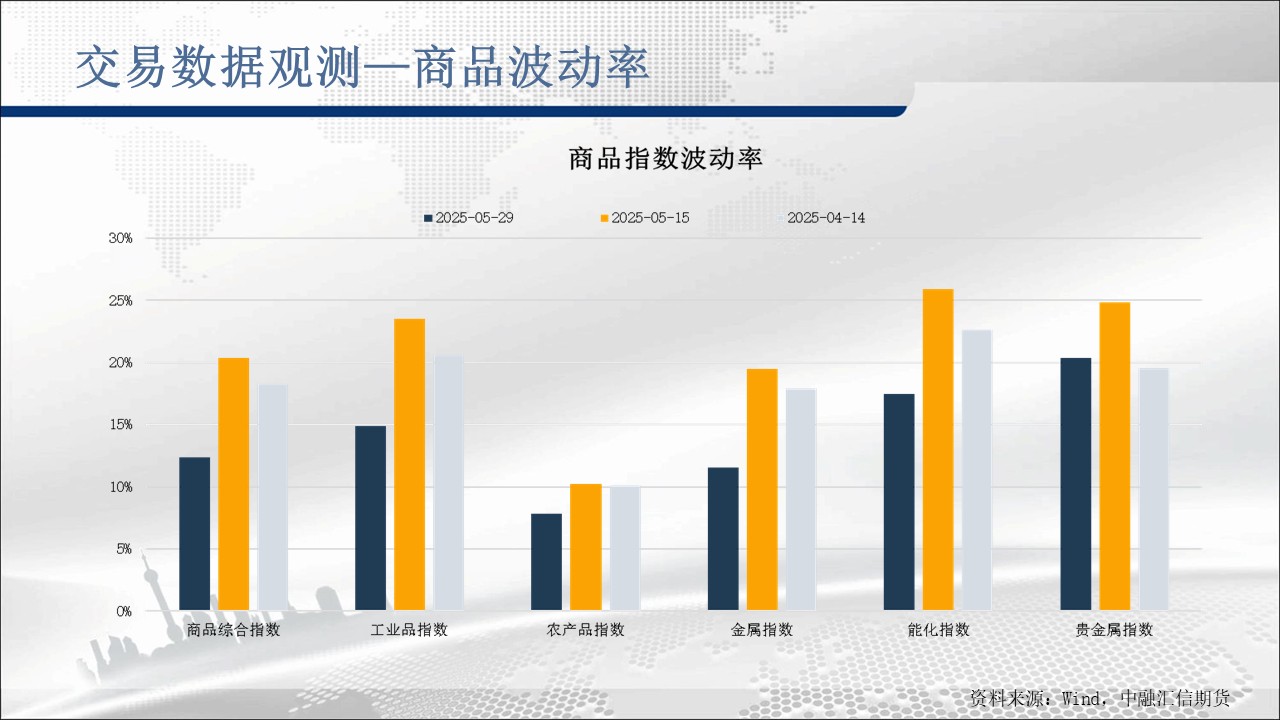 交易数据观测—商品波动率

商品指数波动率

2025-05-29　2025-05-15　2025-04-14

30%
25%
20%
15%
10%
5%
0%

商品综合指数　工业品指数　农产品指数　金属指数　能化指数　贵金属指数

资料来源：Wind，中融汇信期货